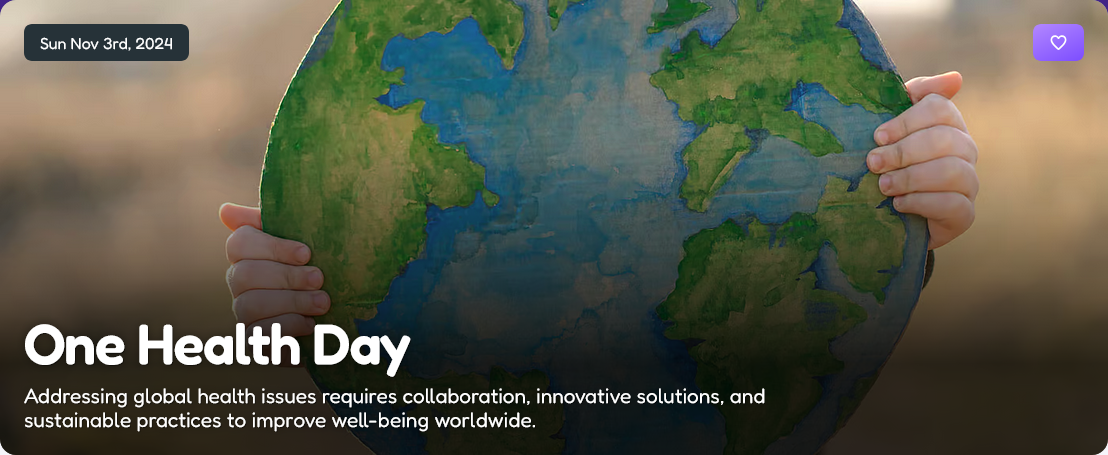 Sun Nov 3rd, 2024

One Health Day

Addressing global health issues requires collaboration, innovative solutions, and sustainable practices to improve well-being worldwide.